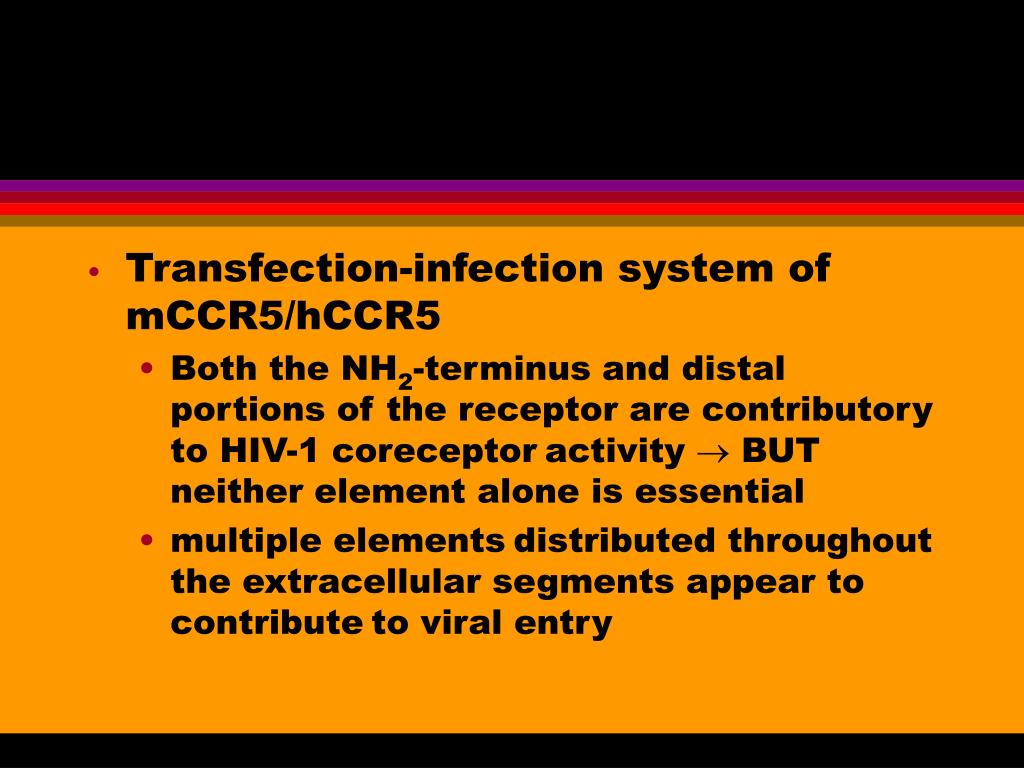 • Transfection-infection system of mCCR5/hCCR5

• Both the $NH_2$-terminus and distal portions of the receptor are contributory to HIV-1 coreceptor activity $\rightarrow$ BUT neither element alone is essential

• multiple elements distributed throughout the extracellular segments appear to contribute to viral entry